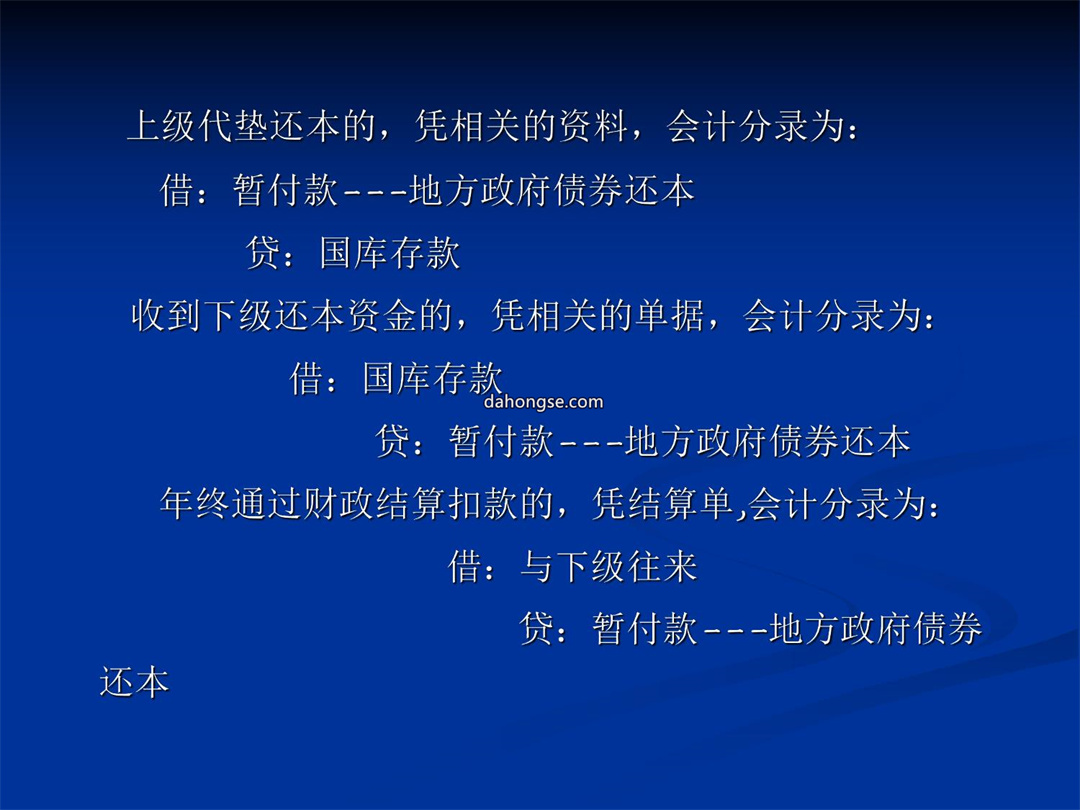 上级代垫还本的，凭相关的资料，会计分录为：

借：暂付款---地方政府债券还本

贷：国库存款

收到下级还本资金的，凭相关的单据，会计分录为：

借：国库存款

dahongse.com

贷：暂付款---地方政府债券还本

年终通过财政结算扣款的，凭结算单,会计分录为：

借：与下级往来

贷：暂付款---地方政府债券还本